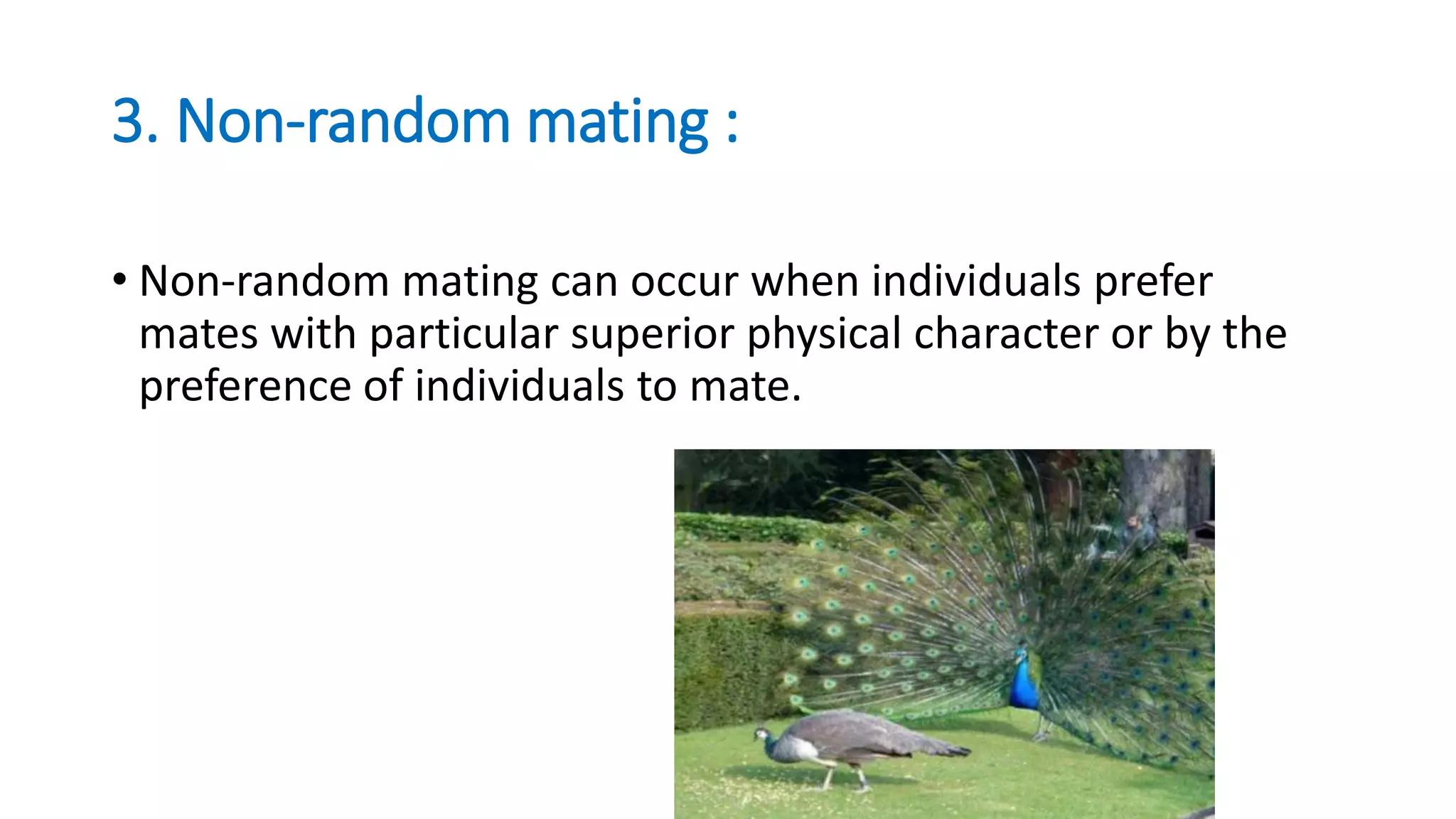 3. Non-random mating :

• Non-random mating can occur when individuals prefer mates with particular superior physical character or by the preference of individuals to mate.